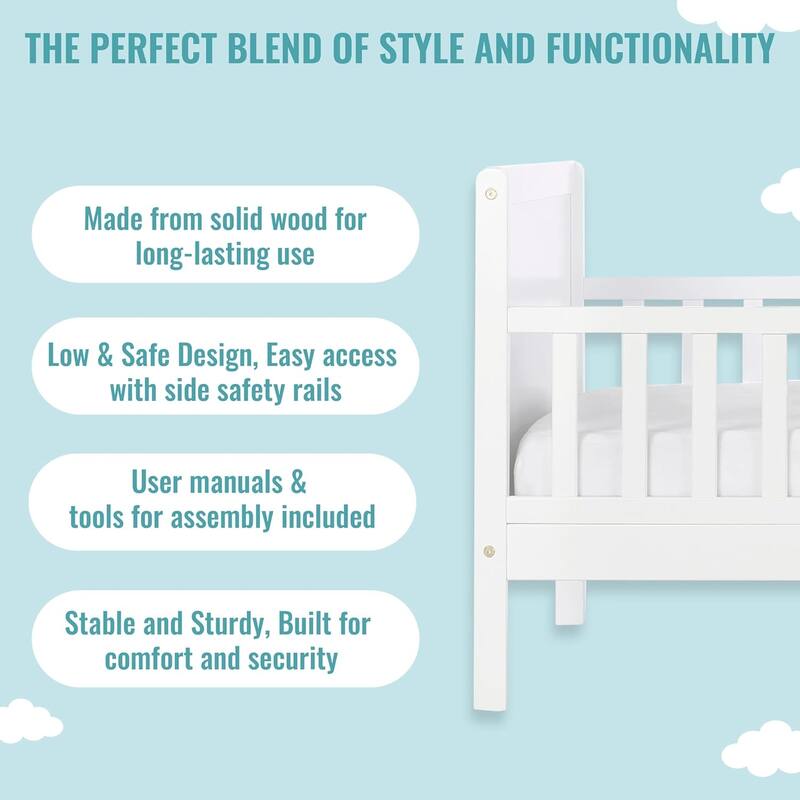 THE PERFECT BLEND OF STYLE AND FUNCTIONALITY

Made from solid wood for long-lasting use

Low & Safe Design, Easy access with side safety rails

User manuals & tools for assembly included

Stable and Sturdy, Built for comfort and security